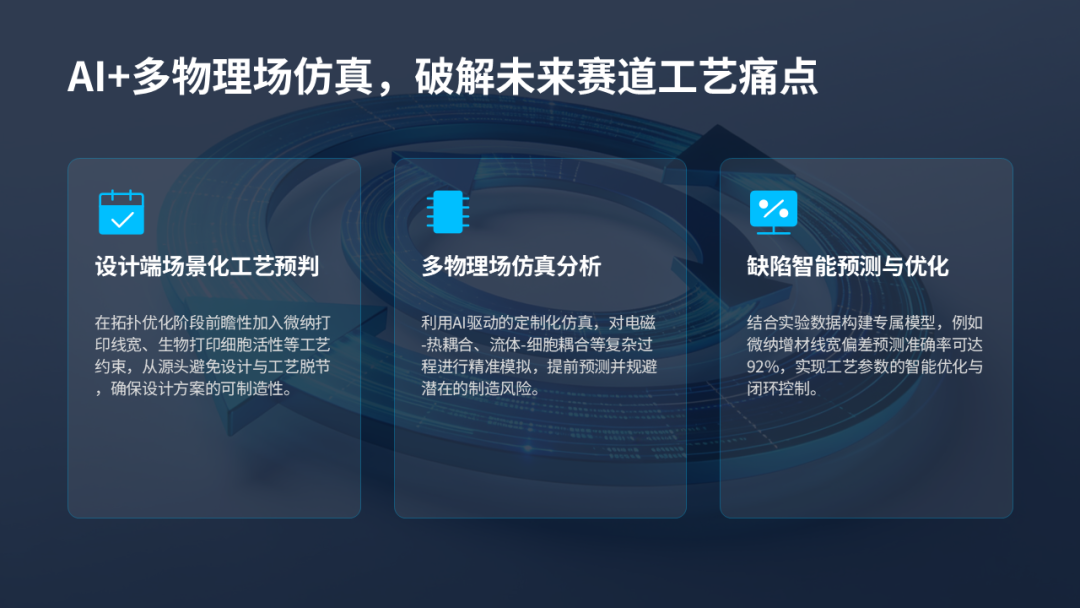 AI+多物理场仿真，破解未来赛道工艺痛点

设计端场景化工艺预判

在拓扑优化阶段前瞻性加入微纳打印线宽、生物打印细胞活性等工艺约束，从源头避免设计与工艺脱节，确保设计方案的可制造性。

多物理场仿真分析

利用AI驱动的定制化仿真，对电磁-热耦合、流体-细胞耦合等复杂过程进行精准模拟，提前预测并规避潜在的制造风险。

缺陷智能预测与优化

结合实验数据构建专属模型，例如微纳增材线宽偏差预测准确率可达92%，实现工艺参数的智能优化与闭环控制。